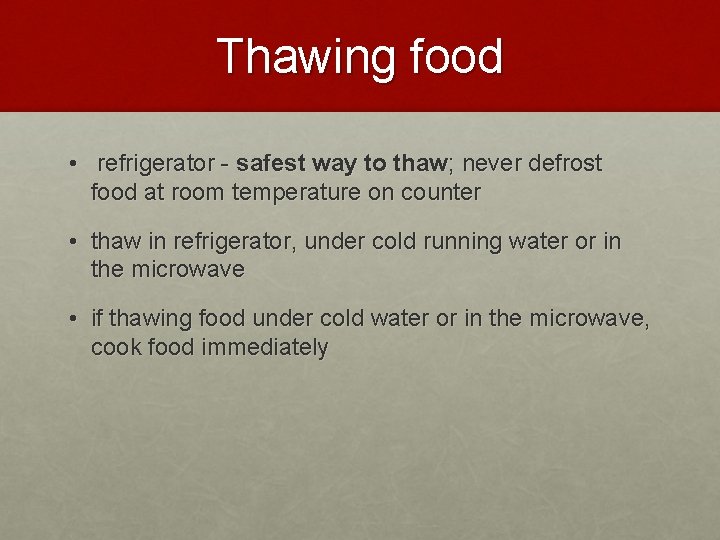 Thawing food

• refrigerator - safest way to thaw; never defrost food at room temperature on counter

• thaw in refrigerator, under cold running water or in the microwave

• if thawing food under cold water or in the microwave, cook food immediately